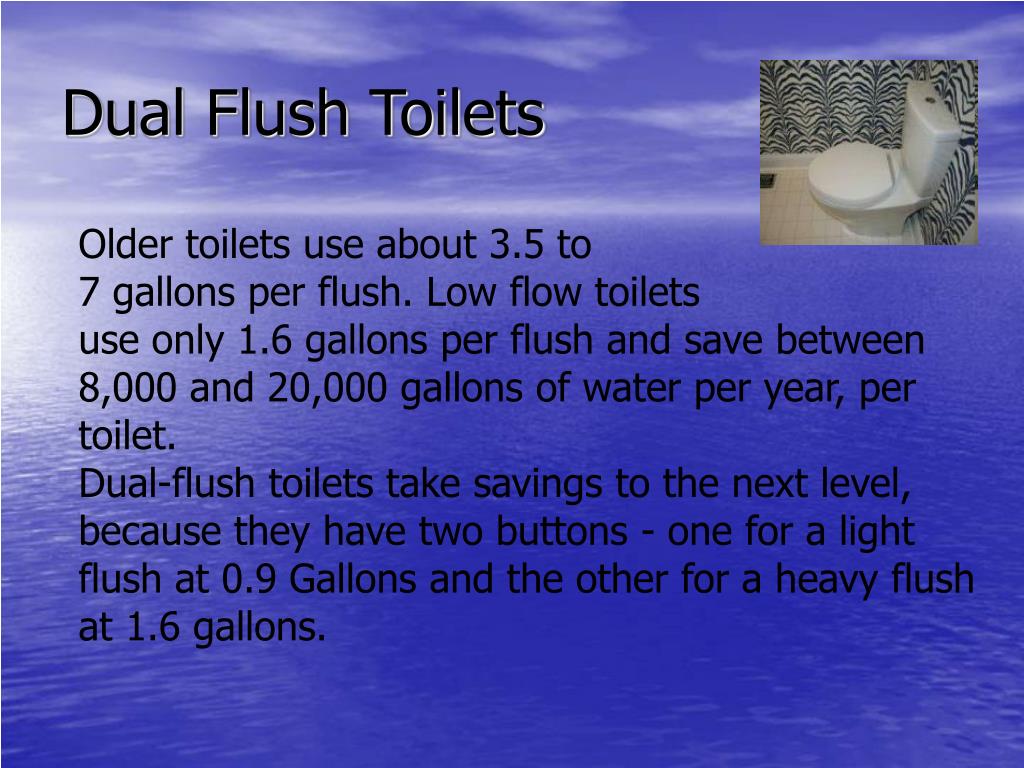 Dual Flush Toilets

Older toilets use about 3.5 to 7 gallons per flush. Low flow toilets use only 1.6 gallons per flush and save between 8,000 and 20,000 gallons of water per year, per toilet.
Dual-flush toilets take savings to the next level, because they have two buttons - one for a light flush at 0.9 Gallons and the other for a heavy flush at 1.6 gallons.